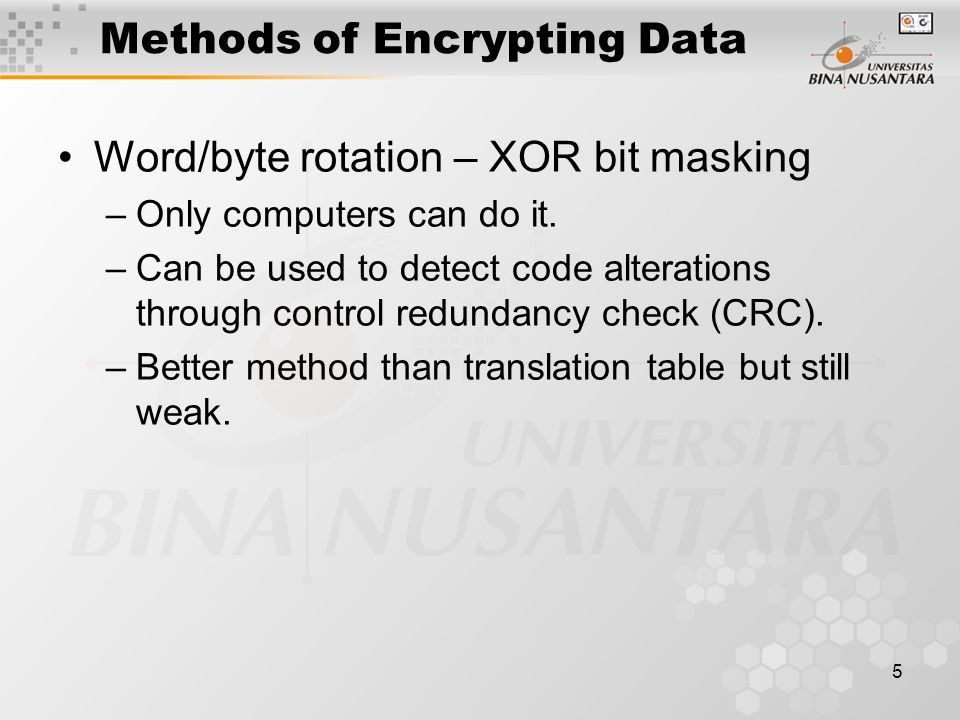 Methods of Encrypting Data

UNIVERSITAS BINA NUSANTARA

• Word/byte rotation – XOR bit masking
– Only computers can do it.
– Can be used to detect code alterations through control redundancy check (CRC).
– Better method than translation table but still weak.

UNIVERSITAS BINA NUSANTARA

5